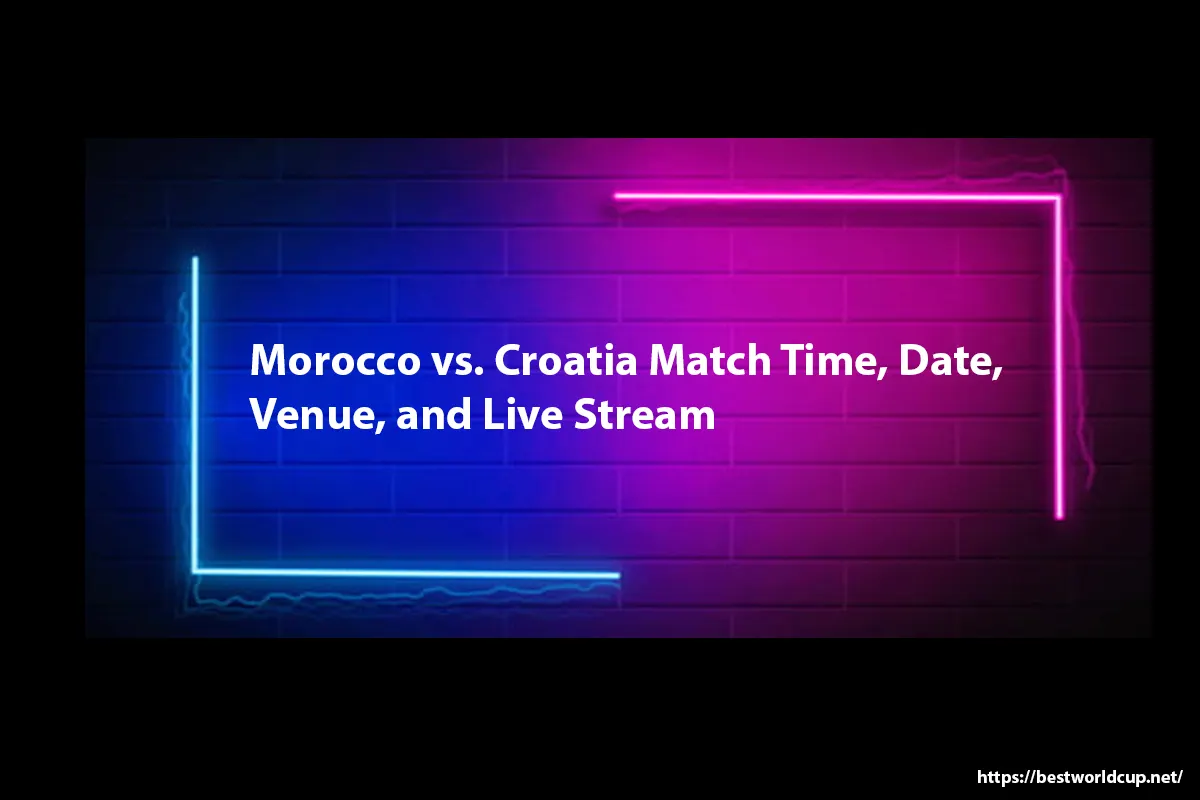 Morocco vs. Croatia Match Time, Date, Venue, and Live Stream

https://bestworldcup.net/